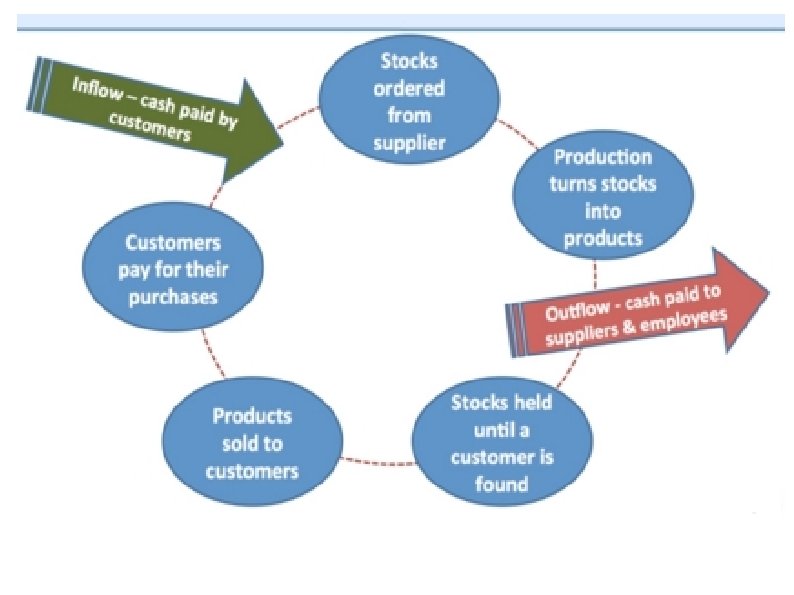 Inflow – cash paid by customers

Stocks ordered from supplier

Production turns stocks into products

Outflow - cash paid to suppliers & employees

Stocks held until a customer is found

Products sold to customers

Customers pay for their purchases